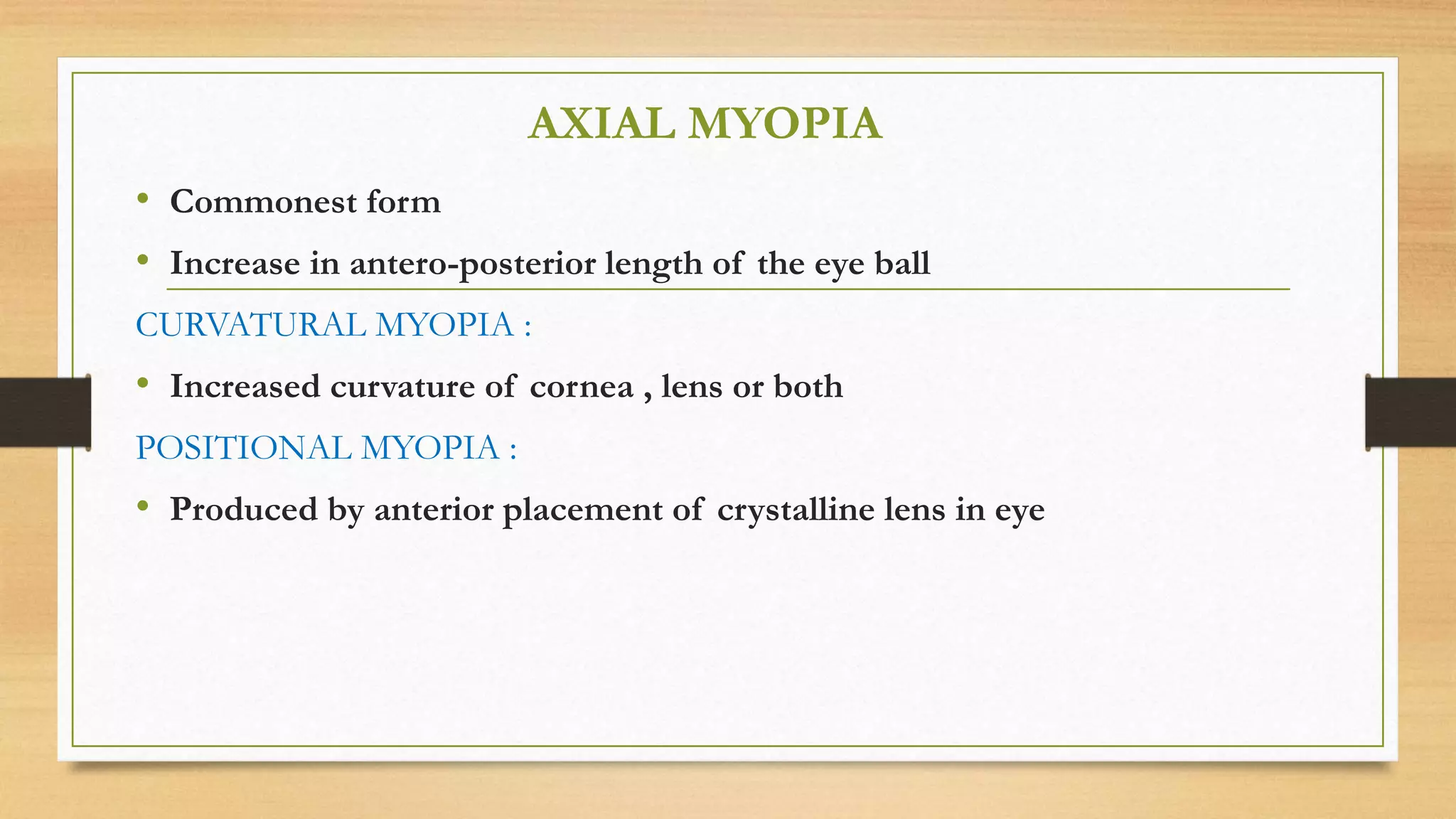 AXIAL MYOPIA

• Commonest form

• Increase in antero-posterior length of the eye ball

CURVATURAL MYOPIA :

• Increased curvature of cornea , lens or both

POSITIONAL MYOPIA :

• Produced by anterior placement of crystalline lens in eye